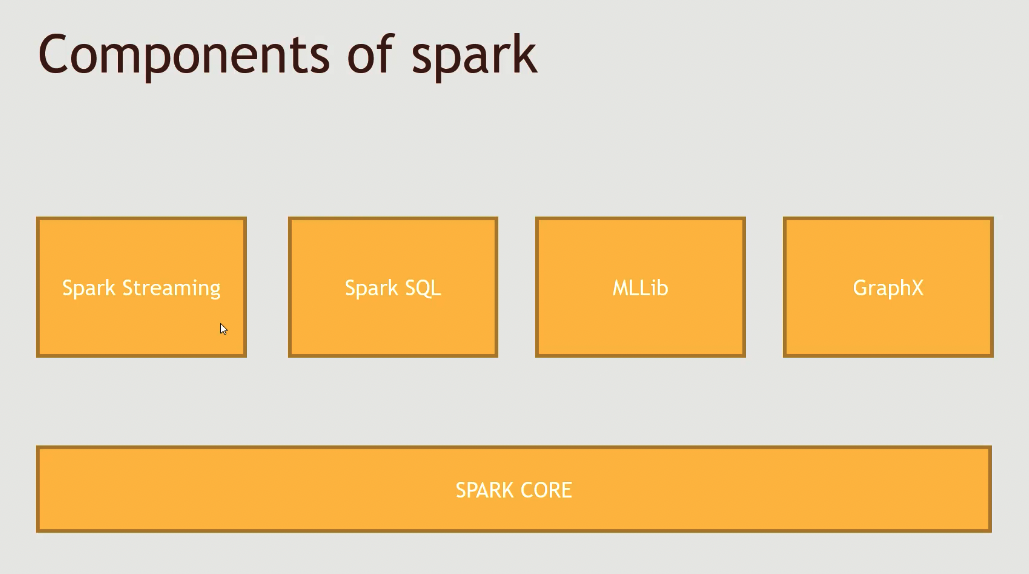 Components of spark

Spark Streaming

Spark SQL

MLLib

GraphX

SPARK CORE